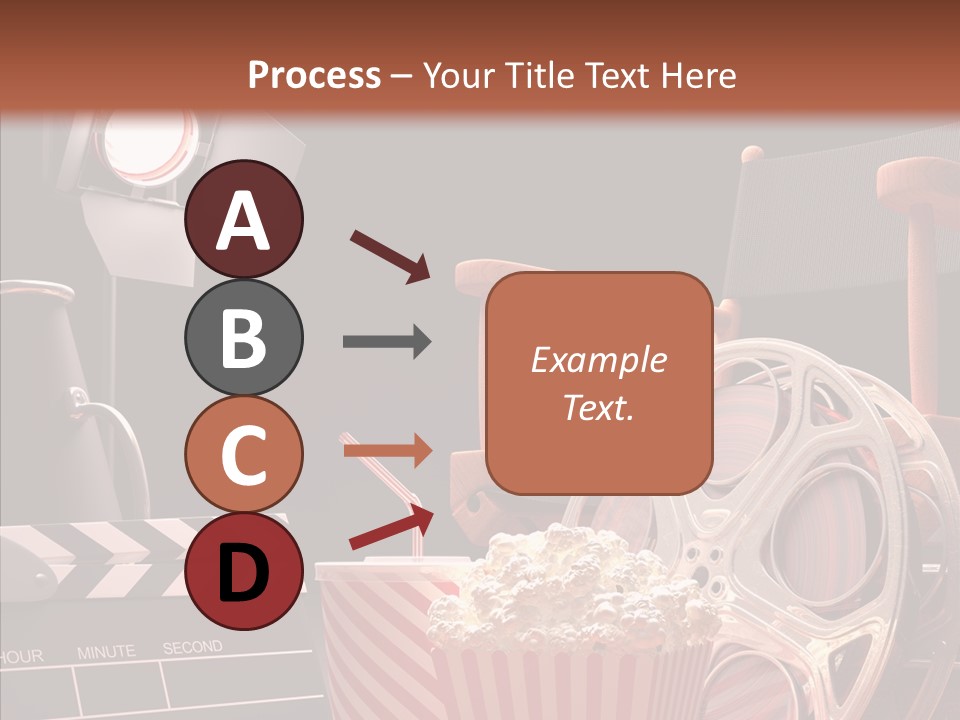 Process – Your Title Text Here

A

B

C

D

Example Text.

HOUR MINUTE SECOND